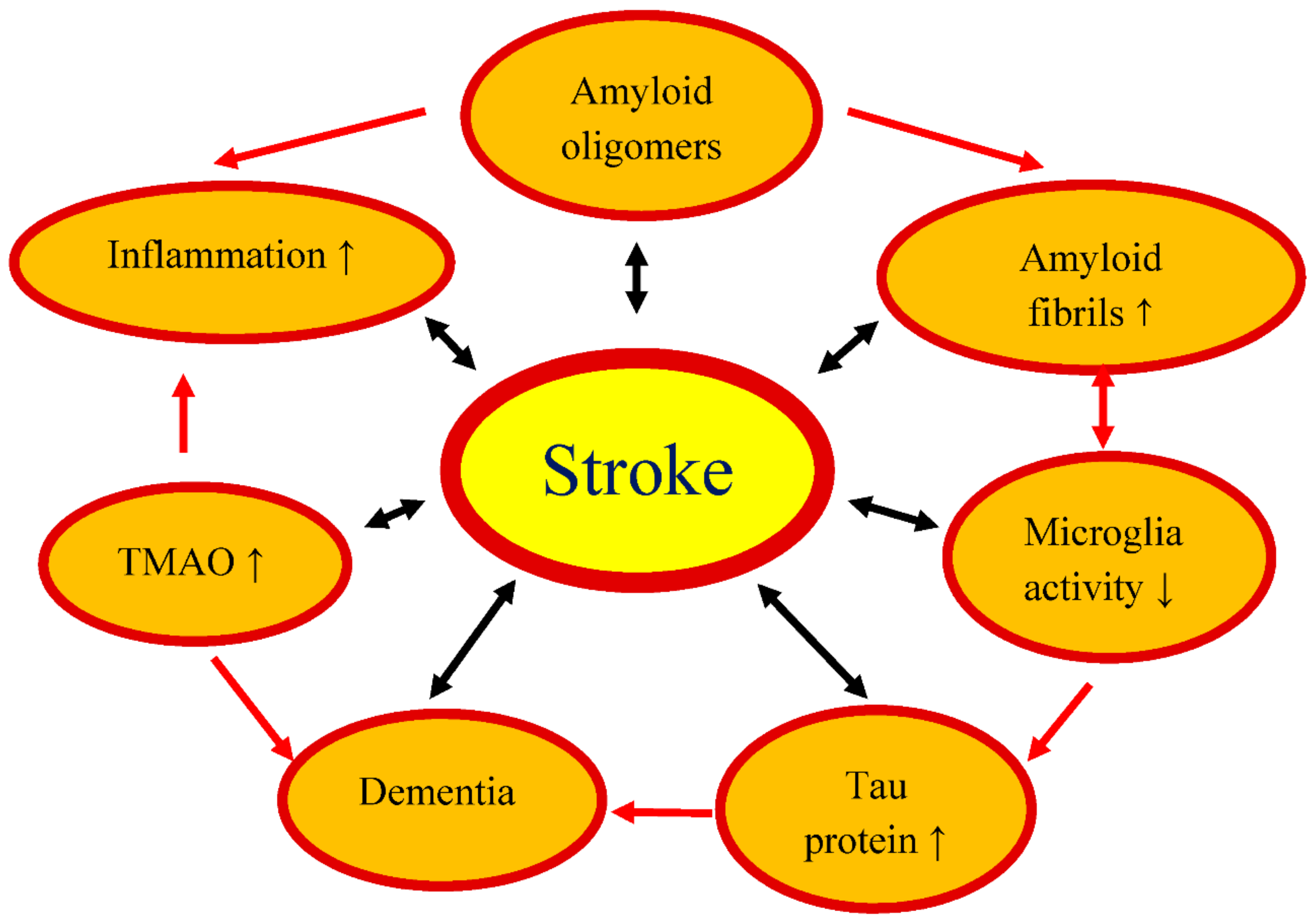 Amyloid oligomers

Inflammation ↑

Amyloid fibrils ↑

Stroke

TMAO ↑

Microglia activity ↓

Dementia

Tau protein ↑